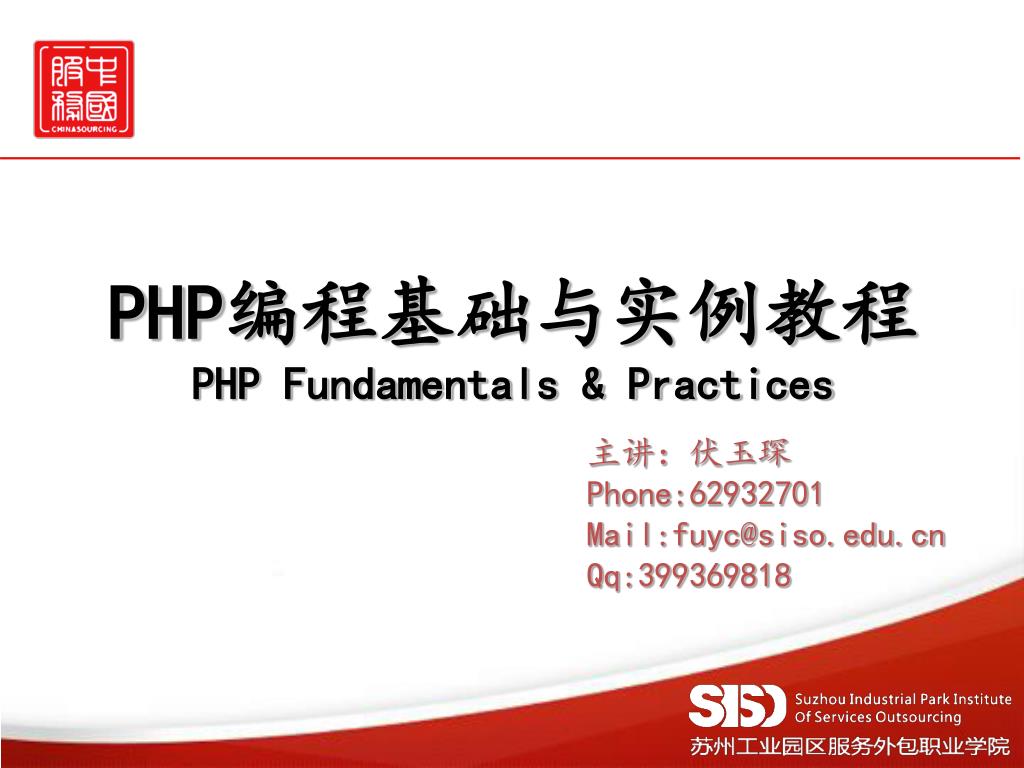 中國服務
CHINASOURCING

PHP编程基础与实例教程
PHP Fundamentals & Practices

主讲：伏玉琛
Phone:62932701
Mail:fuyc@siso.edu.cn
Qq:399369818

SISO Suzhou Industrial Park Institute Of Services Outsourcing
苏州工业园区服务外包职业学院